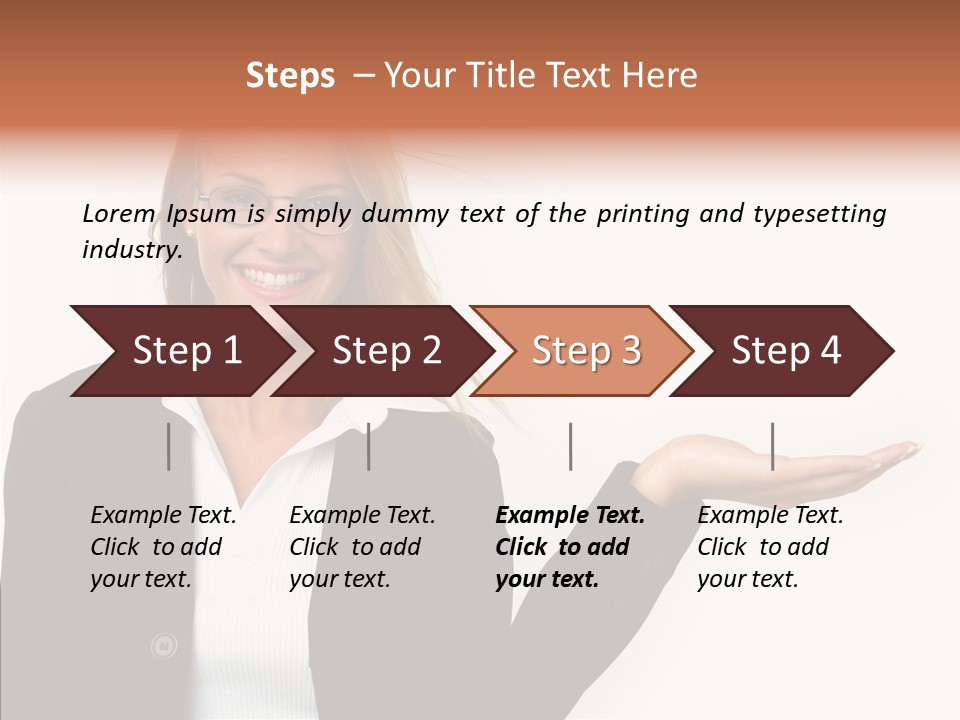 Steps – Your Title Text Here

Lorem Ipsum is simply dummy text of the printing and typesetting industry.

Step 1

Step 2

Step 3

Step 4

Example Text. Click to add your text.

Example Text. Click to add your text.

Example Text. Click to add your text.

Example Text. Click to add your text.